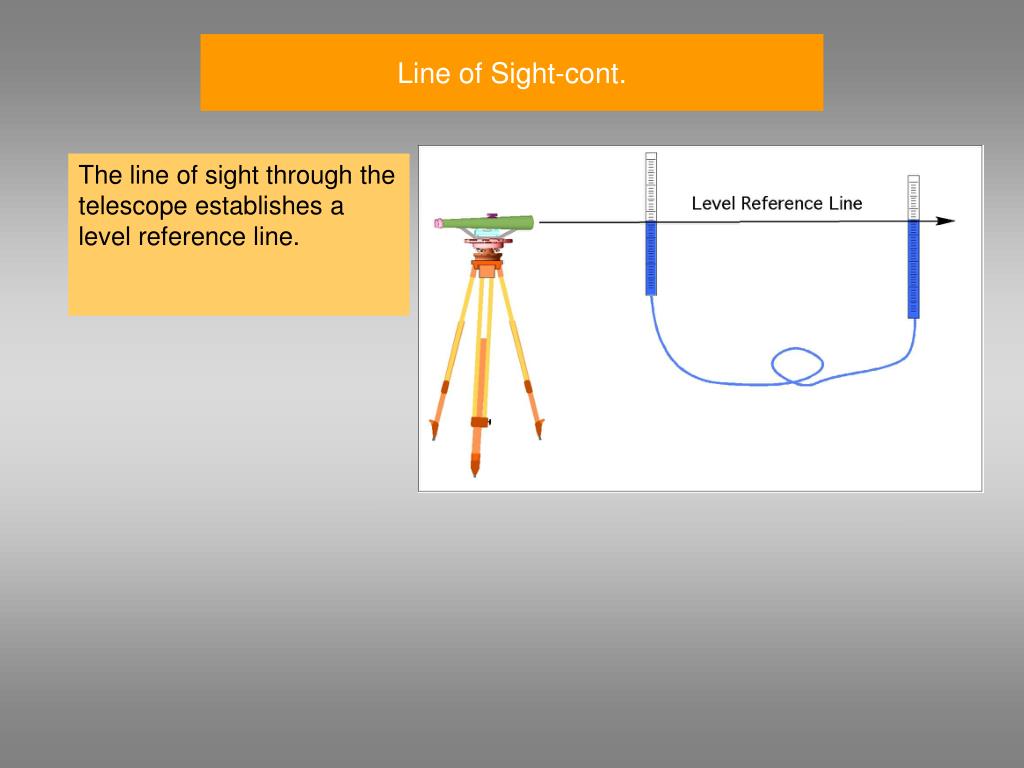 Line of Sight-cont.

The line of sight through the telescope establishes a level reference line.

Level Reference Line